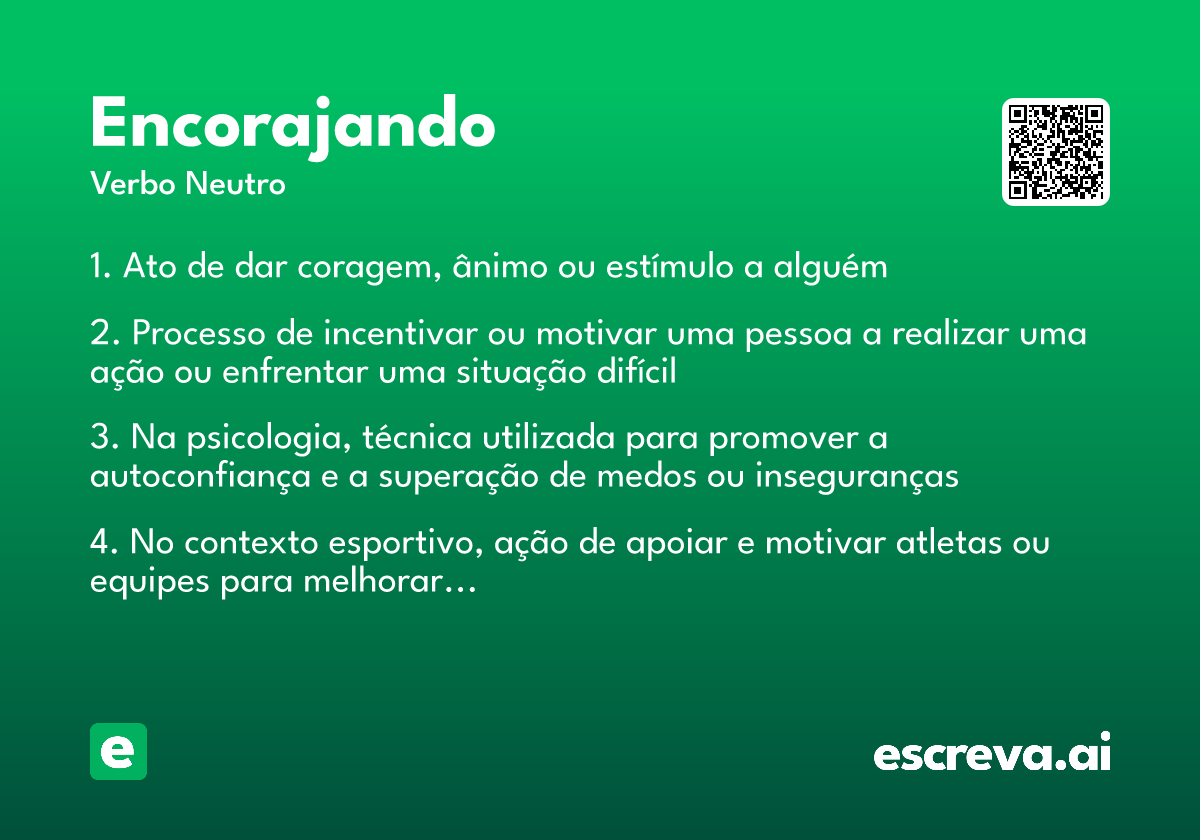 Encorajando
Verbo Neutro

1. Ato de dar coragem, ânimo ou estímulo a alguém

2. Processo de incentivar ou motivar uma pessoa a realizar uma ação ou enfrentar uma situação difícil

3. Na psicologia, técnica utilizada para promover a autoconfiança e a superação de medos ou inseguranças

4. No contexto esportivo, ação de apoiar e motivar atletas ou equipes para melhorar...

e

escreva.ai